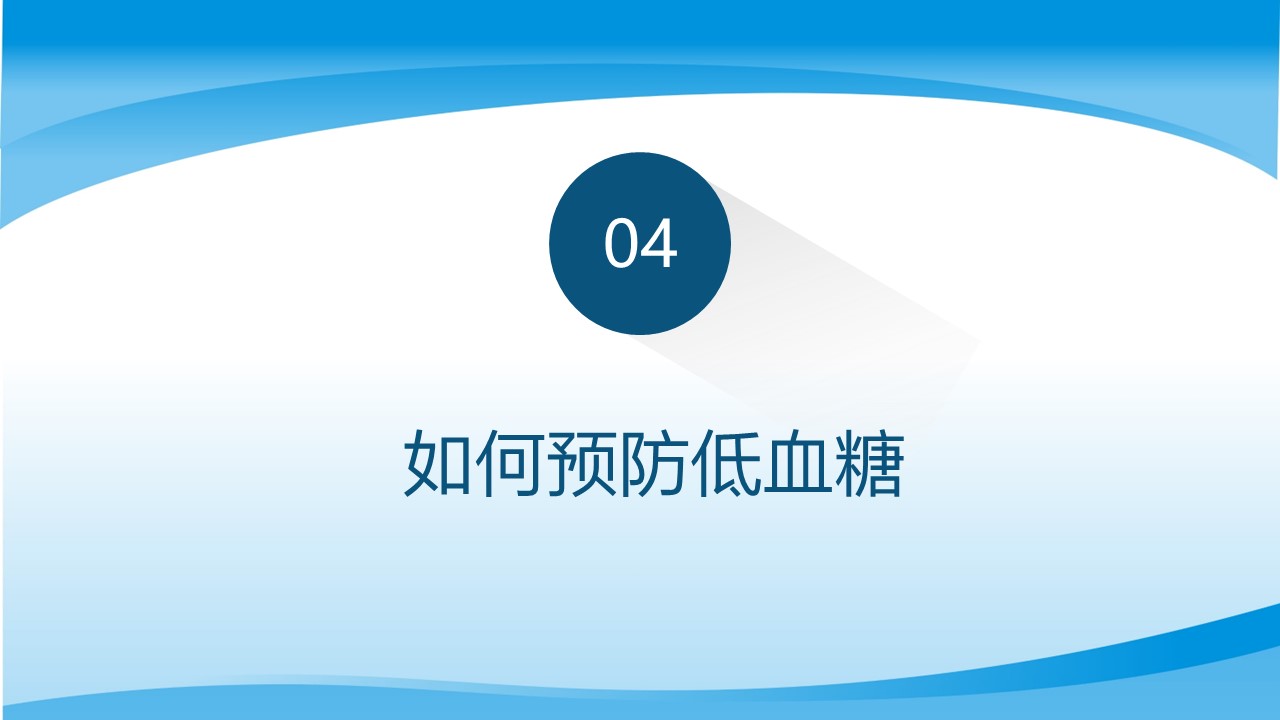 04

如何预防低血糖